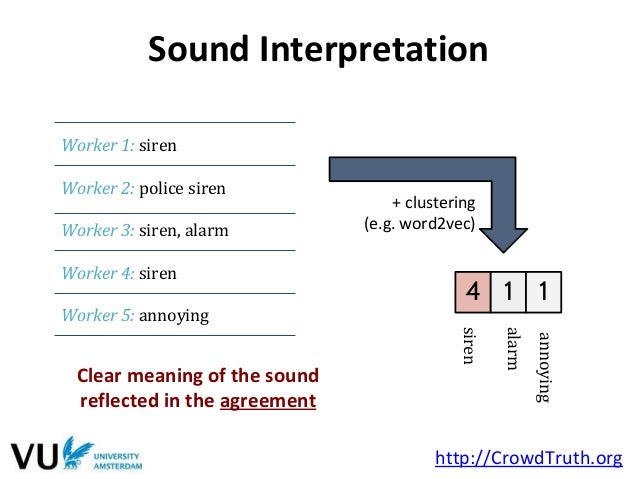 Sound Interpretation

Worker 1: siren

Worker 2: police siren

Worker 3: siren, alarm

Worker 4: siren

Worker 5: annoying

+ clustering
(e.g. word2vec)

| 4 | 1 | 1 |
|---|---|---|
| siren | alarm | annoying |

Clear meaning of the sound reflected in the agreement

VU UNIVERSITY AMSTERDAM

http://CrowdTruth.org